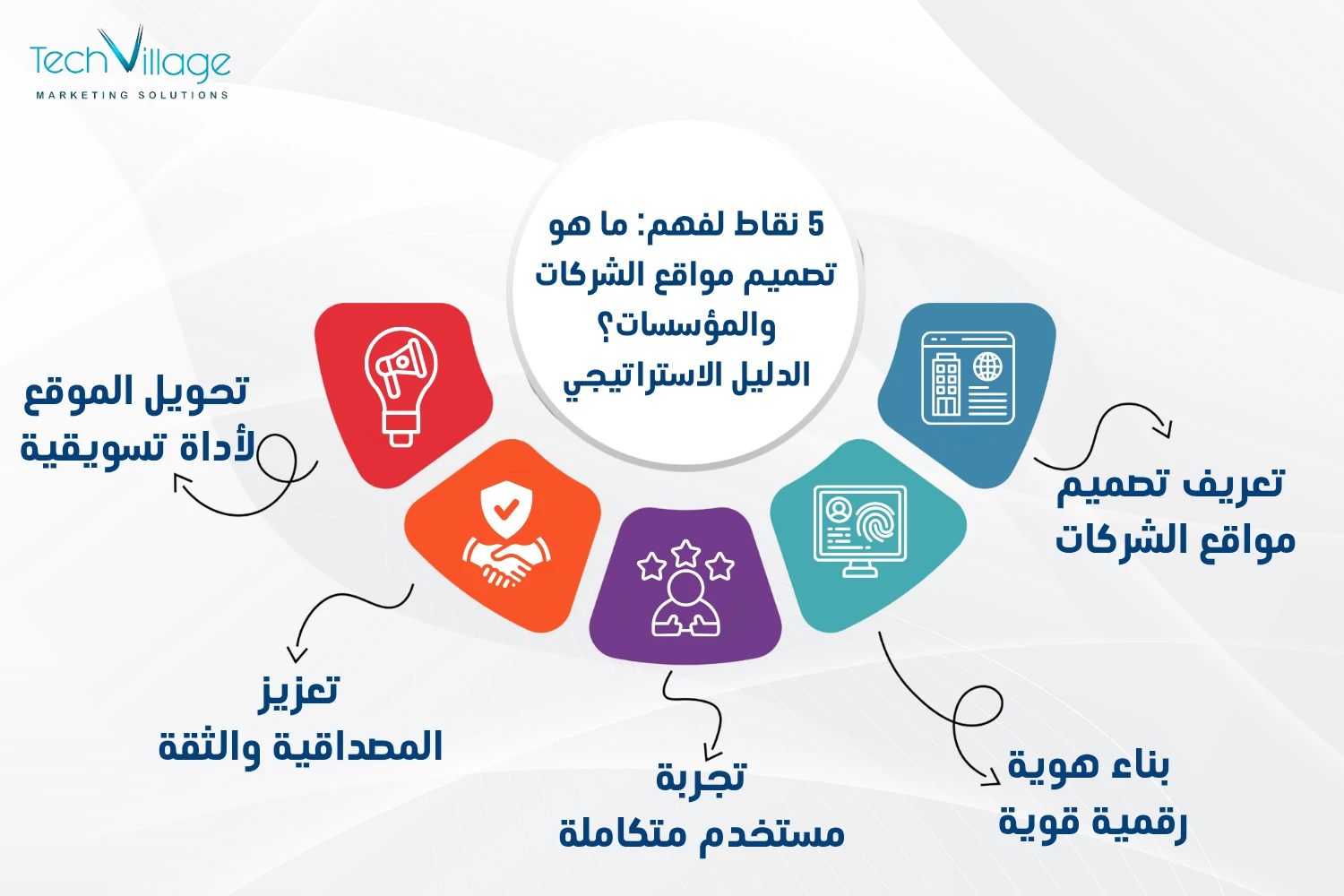 TechVillage
MARKETING SOLUTIONS

5 نقاط لفهم: ما هو تصميم مواقع الشركات والمؤسسات؟ الدليل الاستراتيجي

تعريف تصميم مواقع الشركات

بناء هوية رقمية قوية

تجربة مستخدم متكاملة

تعزيز المصداقية والثقة

تحويل الموقع لأداة تسويقية